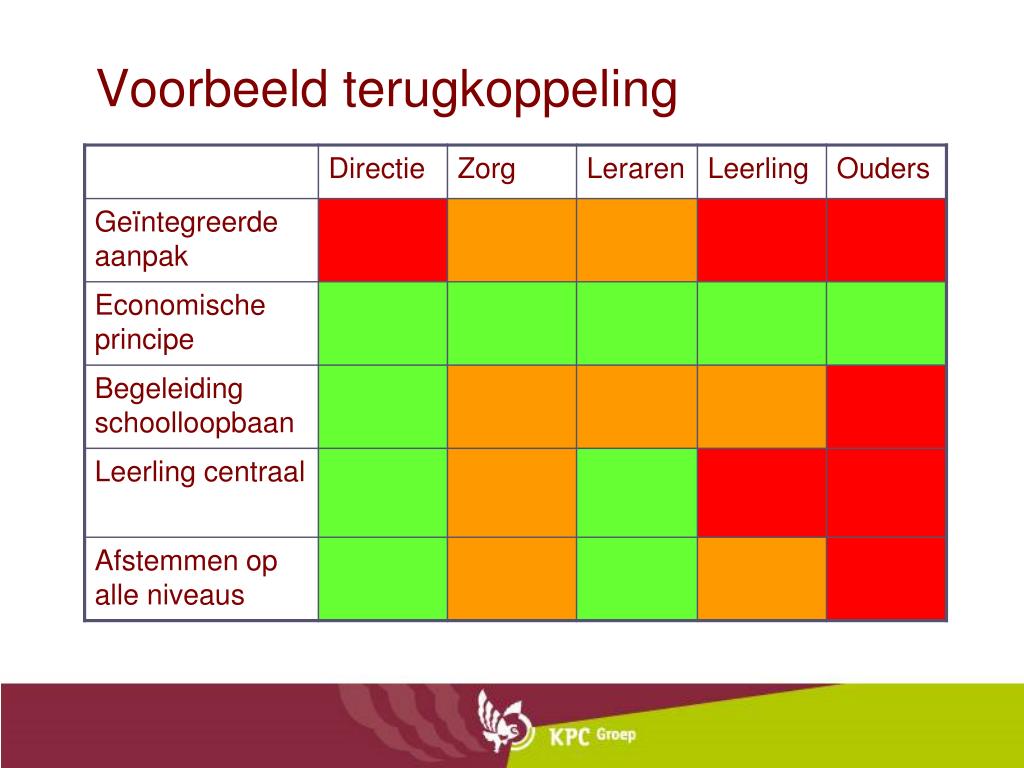 Voorbeeld terugkoppeling

|  | Directie | Zorg | Leraren | Leerling | Ouders |
|---|---|---|---|---|---|
| Geïntegreerde aanpak |  |  |  |  |  |
| Economische principe |  |  |  |  |  |
| Begeleiding schoolloopbaan |  |  |  |  |  |
| Leerling centraal |  |  |  |  |  |
| Afstemmen op alle niveaus |  |  |  |  |  |

KPC Groep